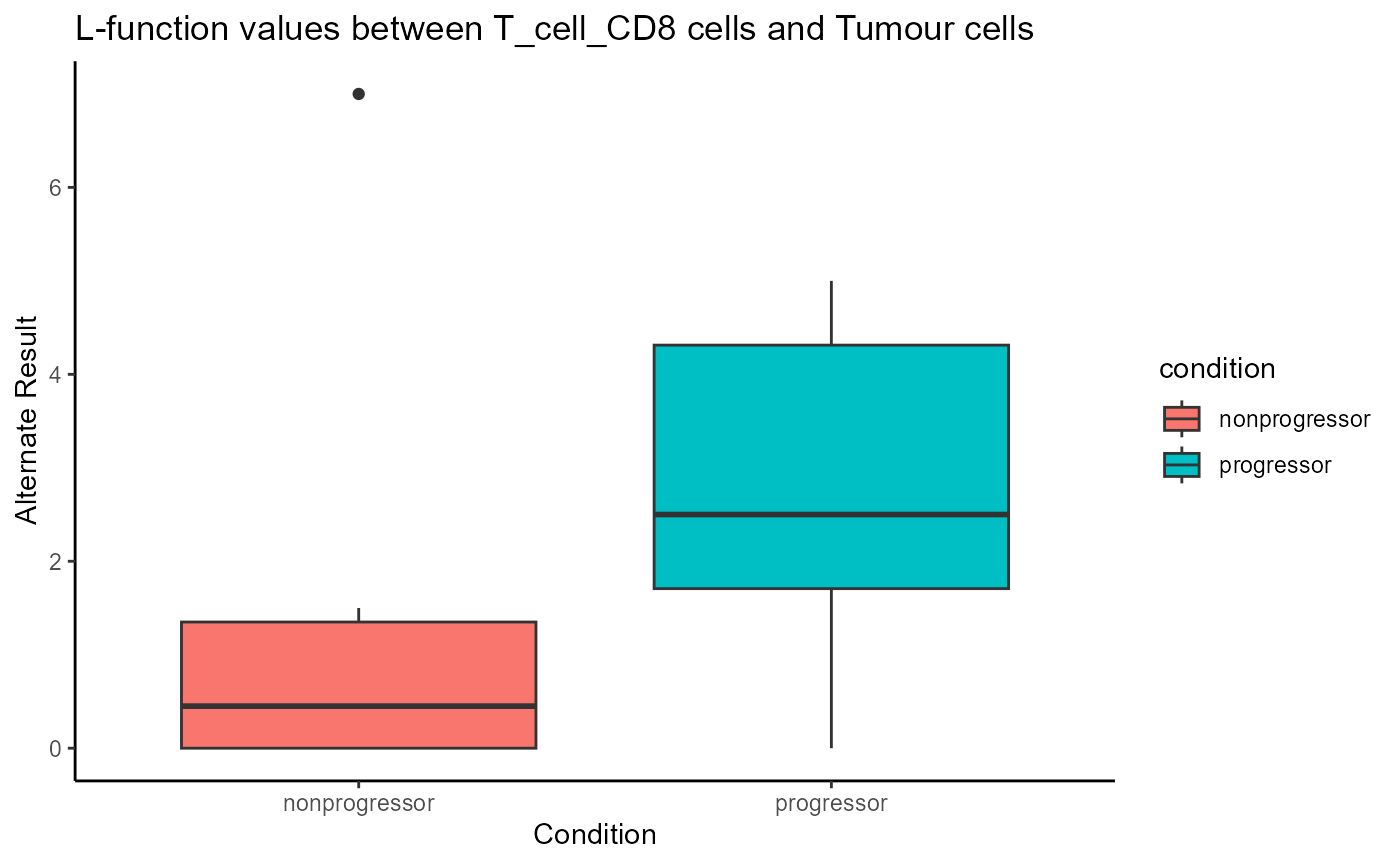 L-function values between T_cell_CD8 cells and Tumour cells

Alternate Result

6
4
2
0

nonprogressor
progressor

Condition

condition
nonprogressor
progressor